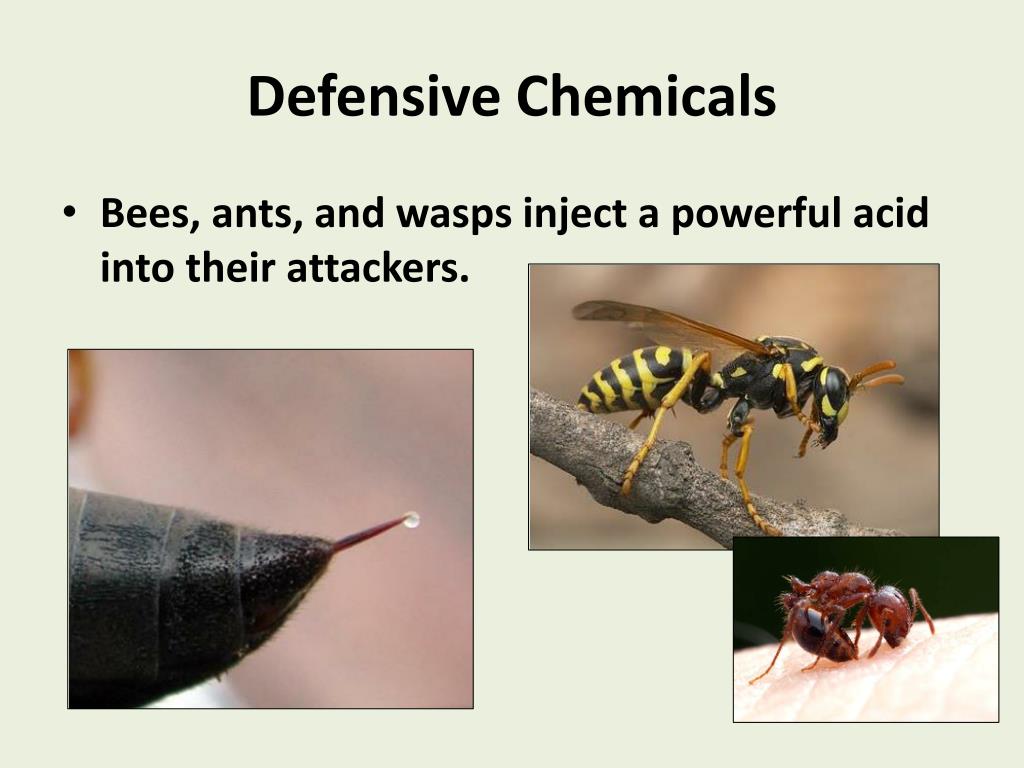 Defensive Chemicals

• Bees, ants, and wasps inject a powerful acid into their attackers.